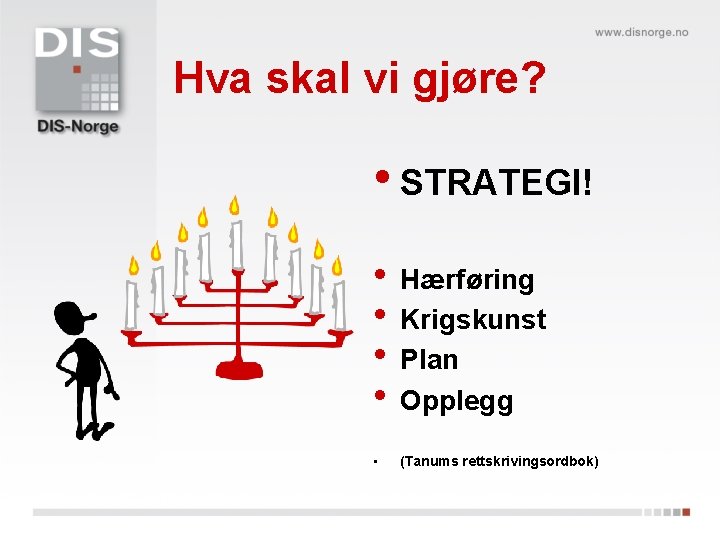 DIS
DIS-Norge

www.disnorge.no

Hva skal vi gjøre?

• STRATEGI!

• Hærføring
• Krigskunst
• Plan
• Opplegg

• (Tanums rettskrivingsordbok)